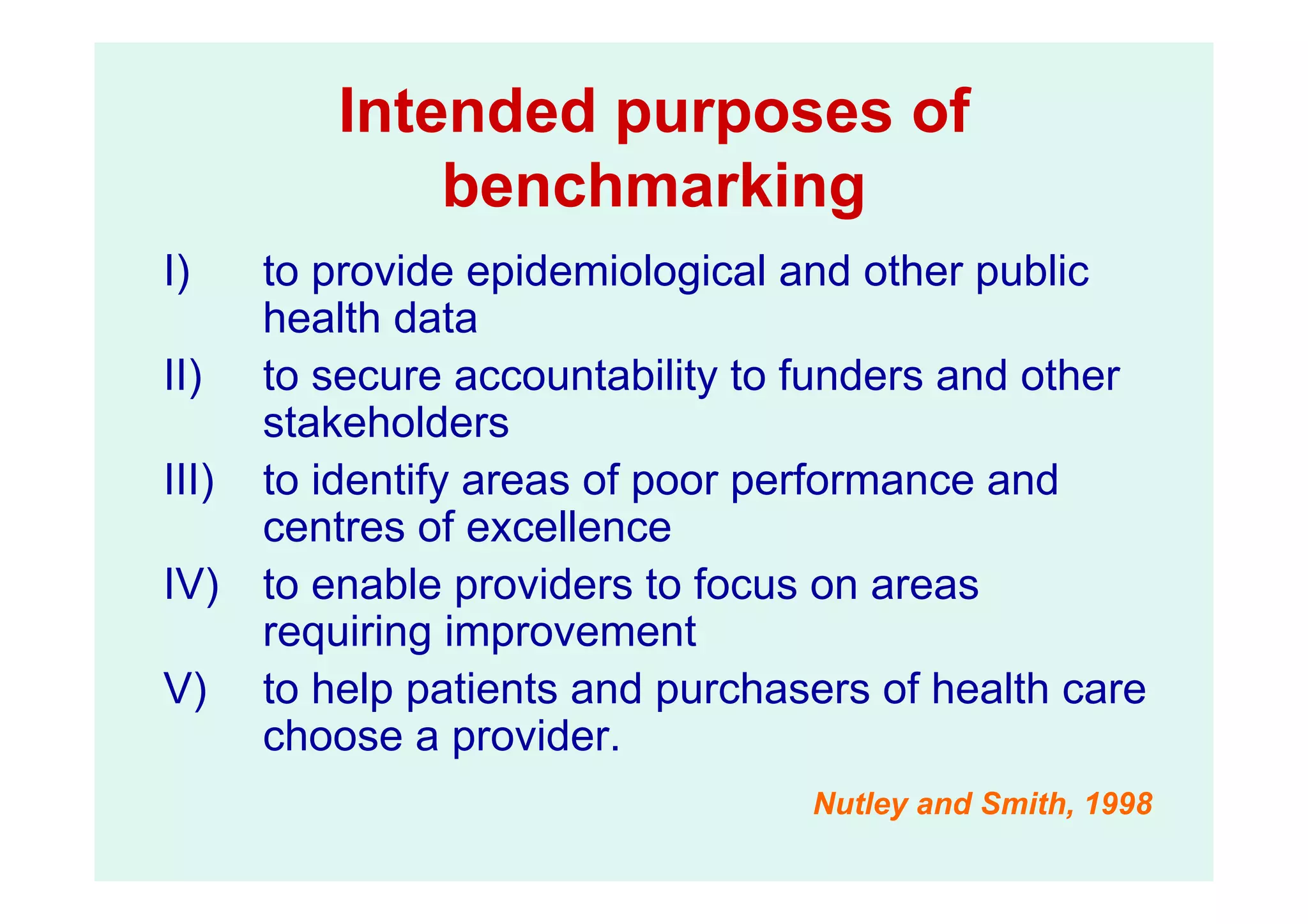 Intended purposes of benchmarking

I) to provide epidemiological and other public health data

II) to secure accountability to funders and other stakeholders

III) to identify areas of poor performance and centres of excellence

IV) to enable providers to focus on areas requiring improvement

V) to help patients and purchasers of health care choose a provider.

Nutley and Smith, 1998